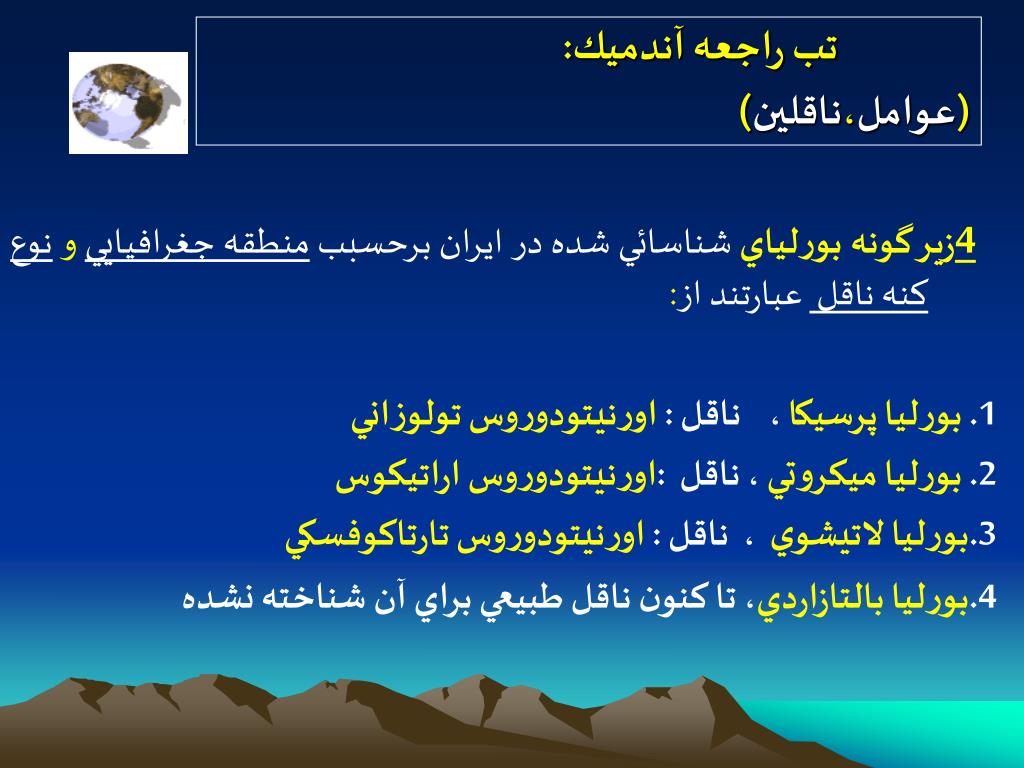 تب راجعه آندميك:
(عوامل،ناقلين)

4زيرگونه بورلياي شناسائي شده در ايران برحسبب منطقه جغرافيايي و نوع كنه ناقل عبارتند از:

1. بورليا پرسيكا ، ناقل : اورنيتودوروس تولوزاني
2. بورليا ميكروتي ، ناقل :اورنيتودوروس اراتيكوس
3.بورليا لاتيشوي ، ناقل : اورنيتودوروس تارتاكوفسكي
4.بورليا بالتازاردي، تا كنون ناقل طبيعي براي آن شناخته نشده